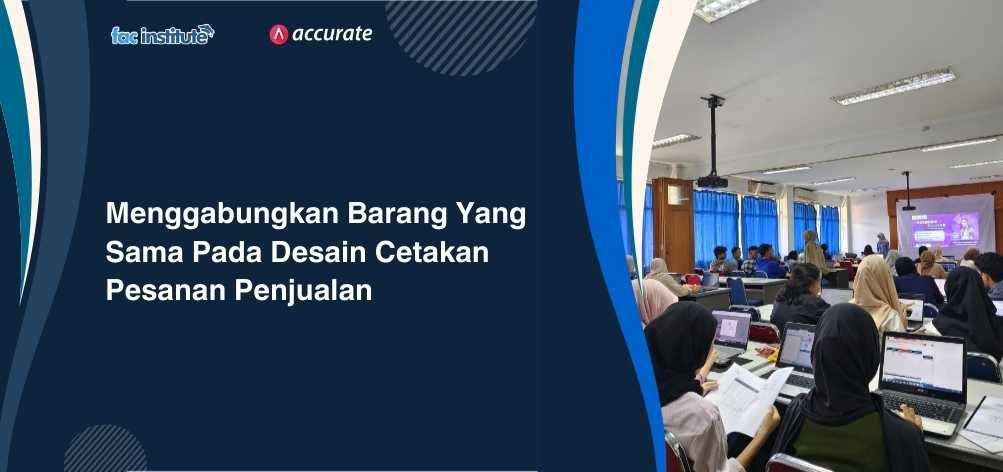 fac institute

accurate

Menggabungkan Barang Yang Sama Pada Desain Cetakan Pesanan Penjualan